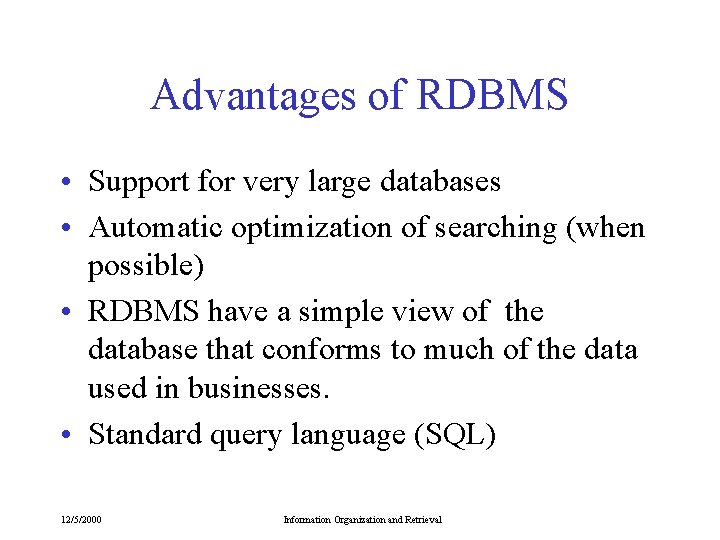 Advantages of RDBMS

• Support for very large databases
• Automatic optimization of searching (when possible)
• RDBMS have a simple view of the database that conforms to much of the data used in businesses.
• Standard query language (SQL)

12/5/2000

Information Organization and Retrieval